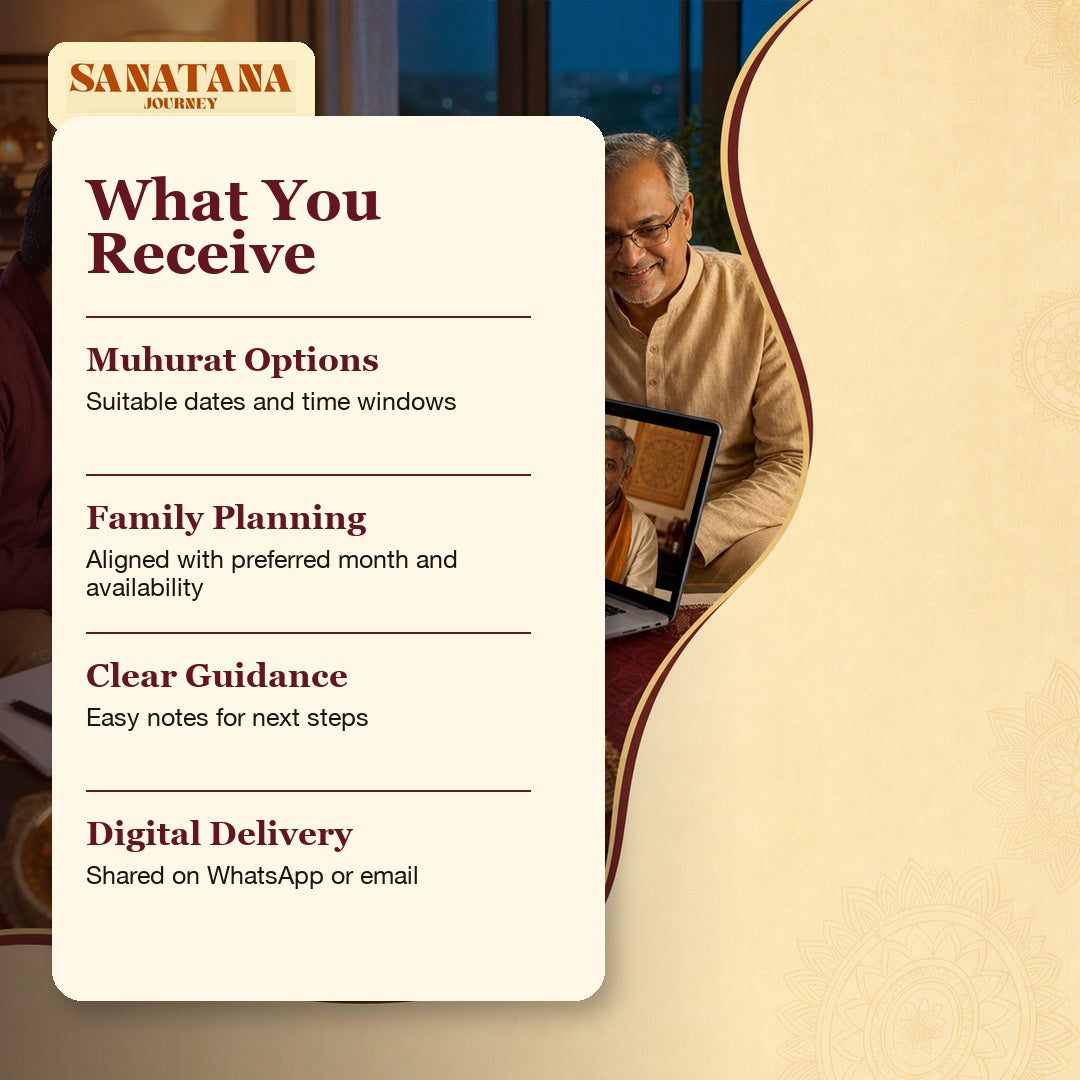 SANATANA
JOURNEY

What You Receive

Muhurat Options
Suitable dates and time windows

Family Planning
Aligned with preferred month and availability

Clear Guidance
Easy notes for next steps

Digital Delivery
Shared on WhatsApp or email